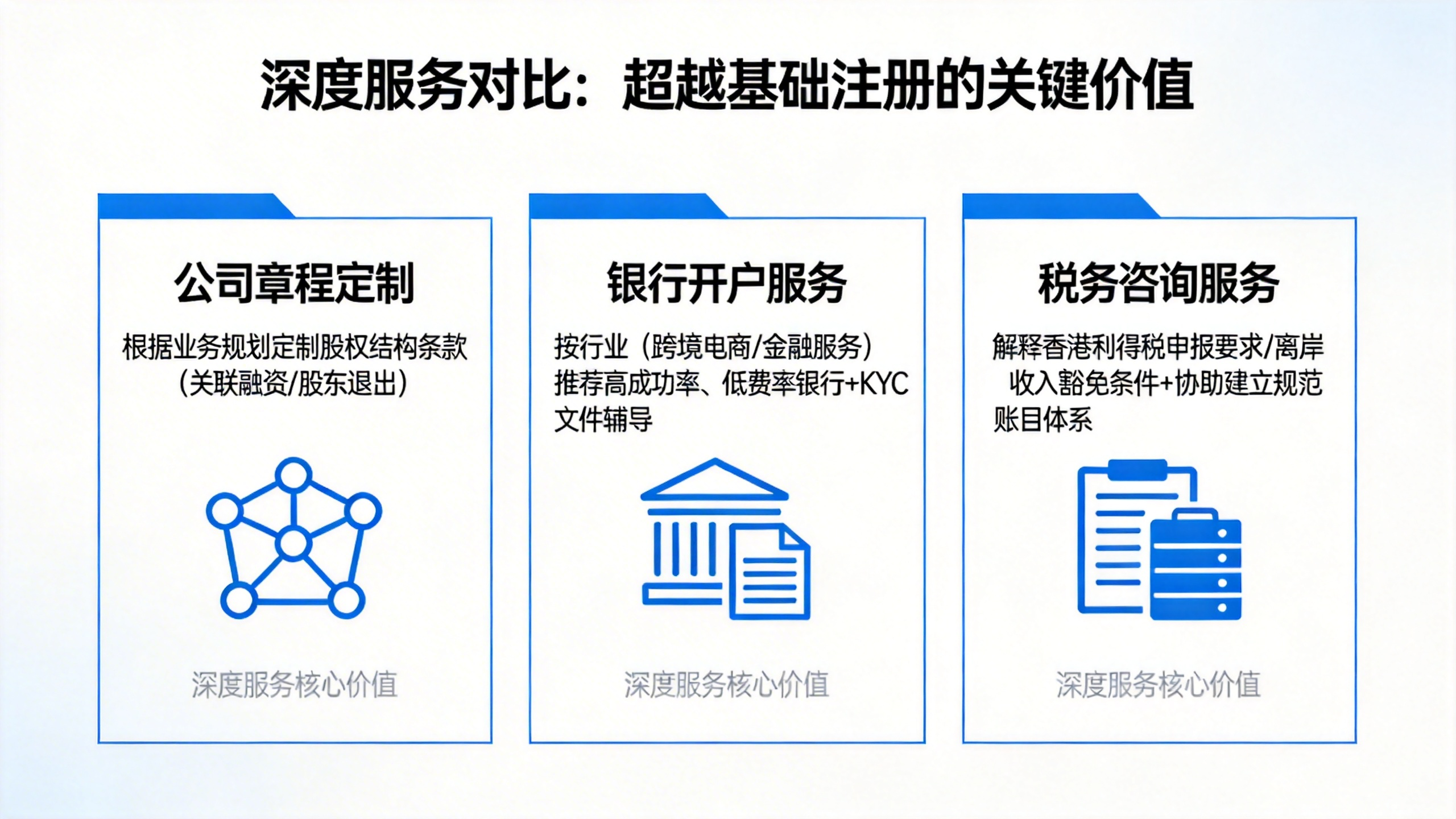 深度服务对比：超越基础注册的关键价值

公司章程定制

根据业务规划定制股权结构条款（关联融资/股东退出）

深度服务核心价值

银行开户服务

按行业（跨境电商/金融服务）推荐高成功率、低费率银行+KYC文件辅导

深度服务核心价值

税务咨询服务

解释香港利得税申报要求/离岸收入豁免条件+协助建立规范账目体系

深度服务核心价值